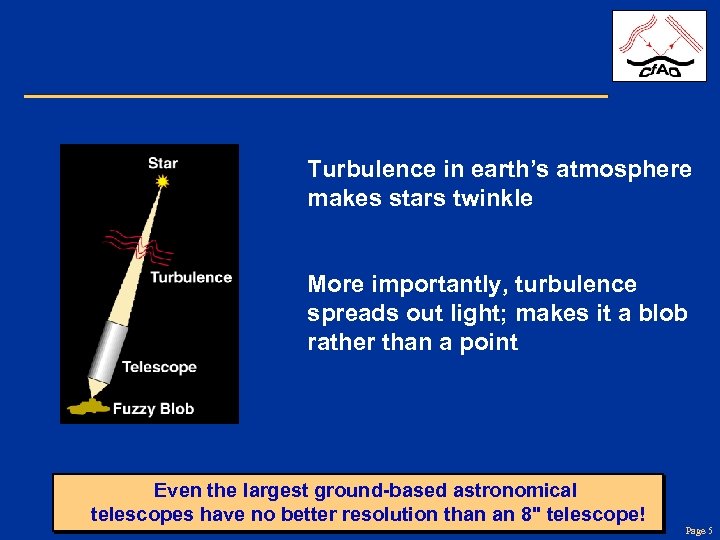 CfAO

Star

Turbulence

Telescope

Fuzzy Blob

Turbulence in earth's atmosphere makes stars twinkle

More importantly, turbulence spreads out light; makes it a blob rather than a point

Even the largest ground-based astronomical telescopes have no better resolution than an 8" telescope!

Page 5